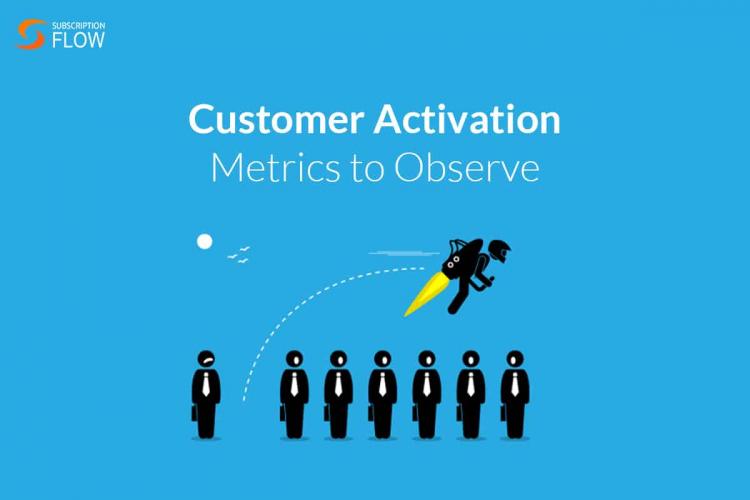 SUBSCRIPTION FLOW

Customer Activation
Metrics to Observe